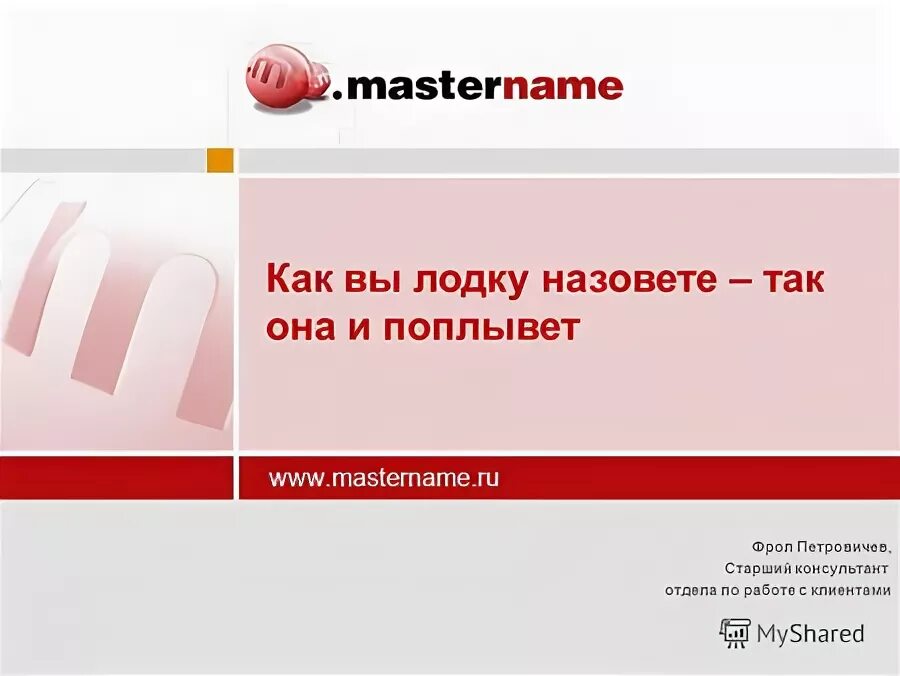 .mastername

Как вы лодку назовете – так она и поплывет

www.mastername.ru

Фрол Петровичев,
Старший консультант
отдела по работе с клиентами

MyShared